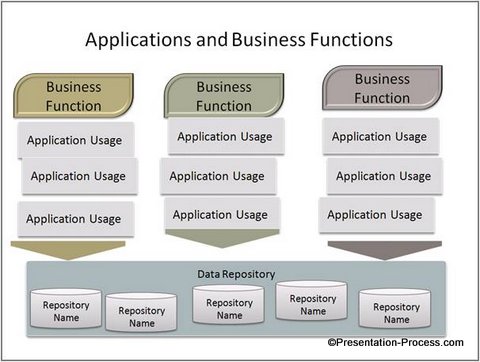 Applications and Business Functions

Business Function

Application Usage

Application Usage

Application Usage

Business Function

Application Usage

Application Usage

Application Usage

Business Function

Application Usage

Application Usage

Application Usage

Data Repository

Repository Name

Repository Name

Repository Name

Repository Name

Repository Name

©Presentation-Process.com